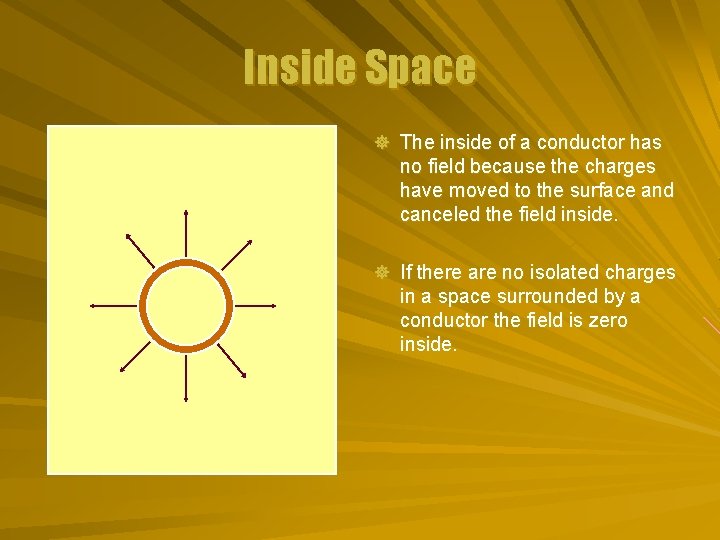 Inside Space

The inside of a conductor has no field because the charges have moved to the surface and canceled the field inside.

If there are no isolated charges in a space surrounded by a conductor the field is zero inside.